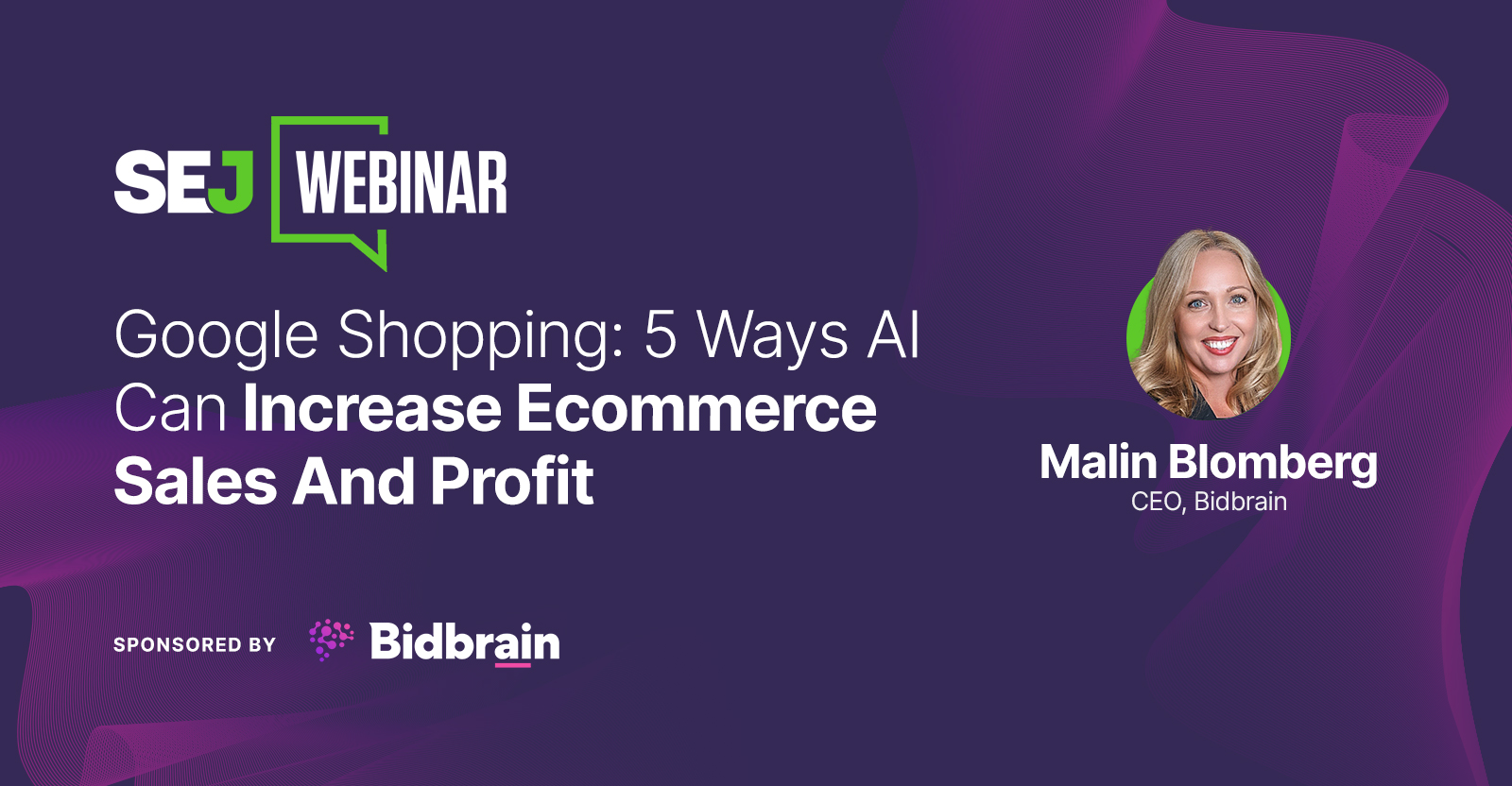 SEJ WEBINAR

Google Shopping: 5 Ways AI Can Increase Ecommerce Sales And Profit

Malin Blomberg
CEO, Bidbrain

SPONSORED BY Bidbrain